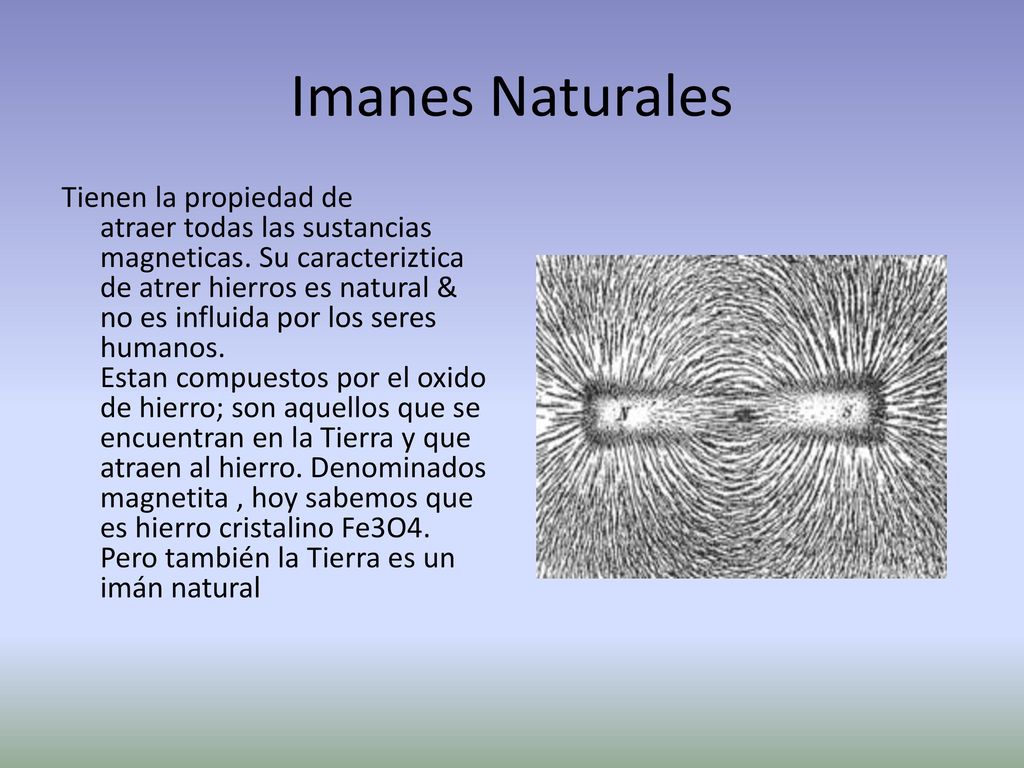 Imanes Naturales

Tienen la propiedad de atraer todas las sustancias magneticas. Su caracteriztica de atrer hierros es natural & no es influida por los seres humanos.
Estan compuestos por el oxido de hierro; son aquellos que se encuentran en la Tierra y que atraen al hierro. Denominados magnetita , hoy sabemos que es hierro cristalino Fe3O4.
Pero también la Tierra es un imán natural

N

S